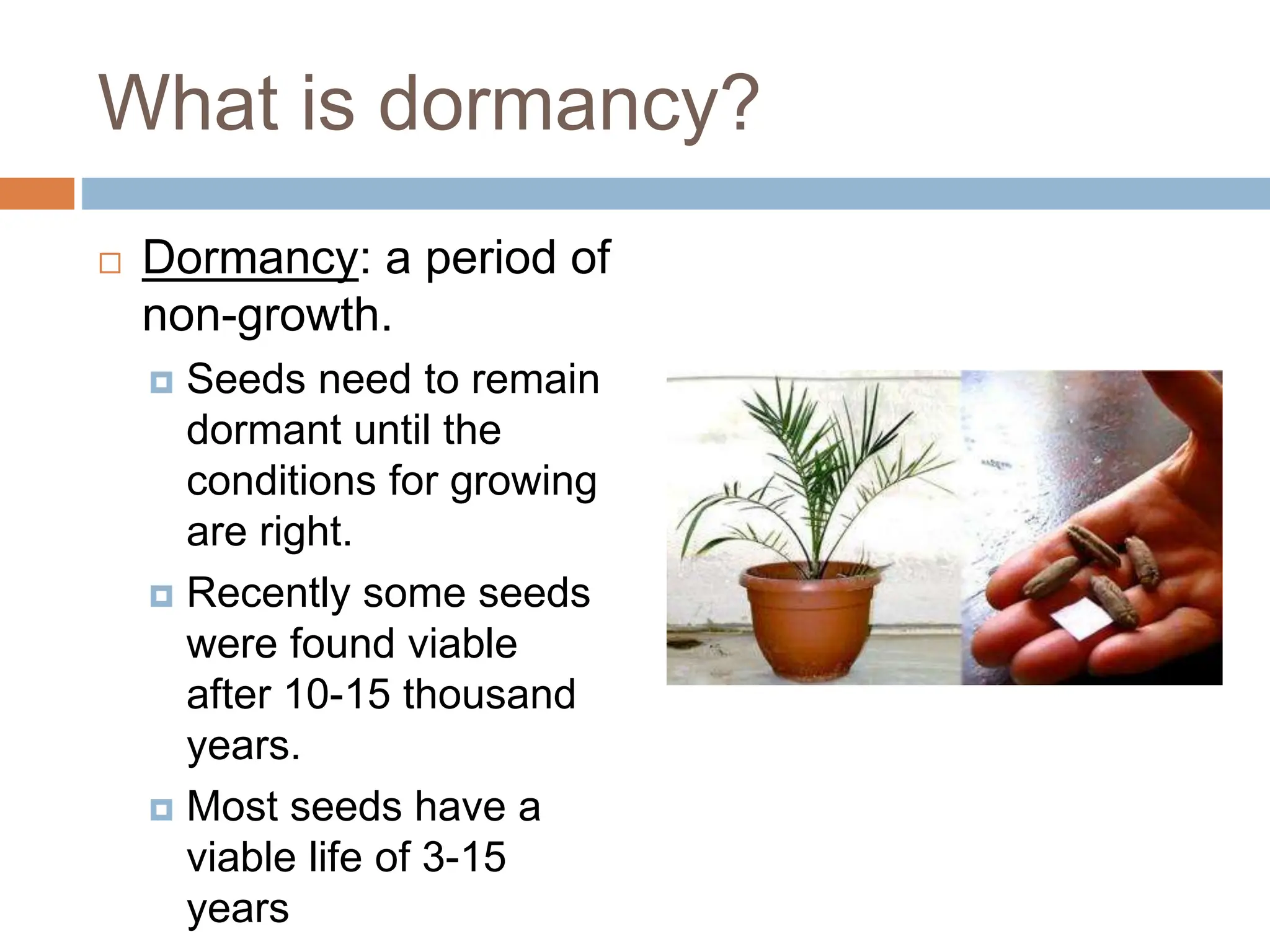 What is dormancy?

Dormancy: a period of non-growth.

Seeds need to remain dormant until the conditions for growing are right.

Recently some seeds were found viable after 10-15 thousand years.

Most seeds have a viable life of 3-15 years